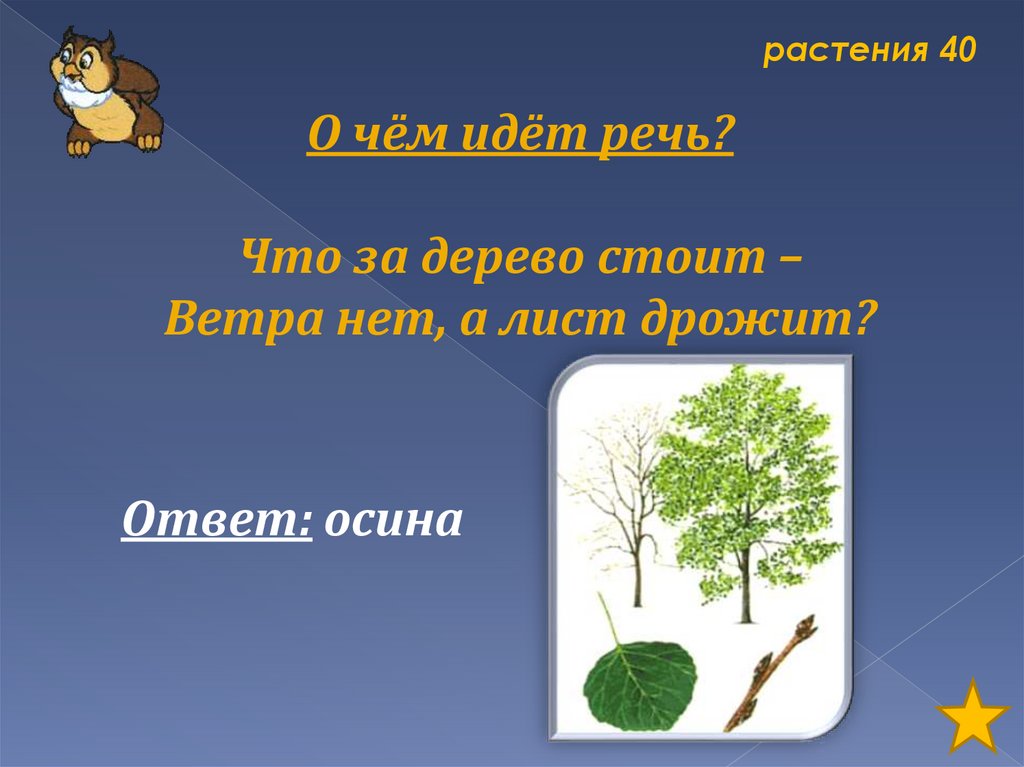 растения 40

О чём идёт речь?

Что за дерево стоит –
Ветра нет, а лист дрожит?

Ответ: осина